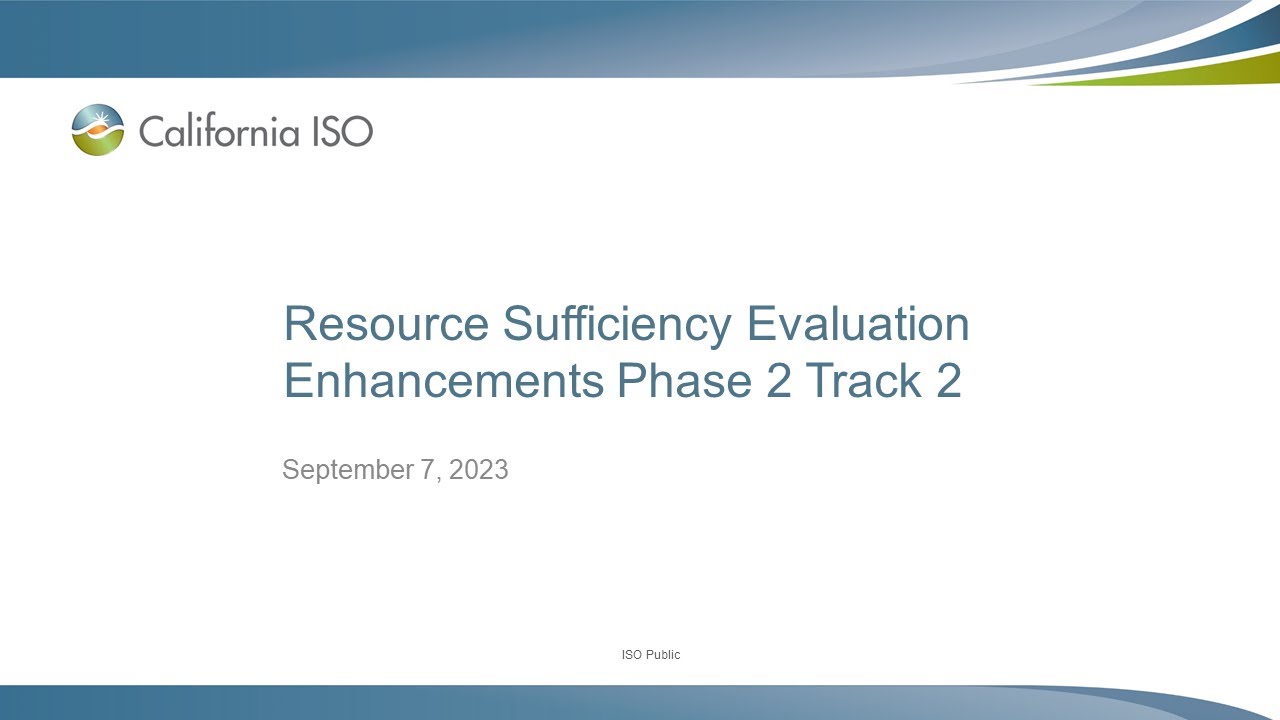 California ISO

Resource Sufficiency Evaluation Enhancements Phase 2 Track 2

September 7, 2023

ISO Public